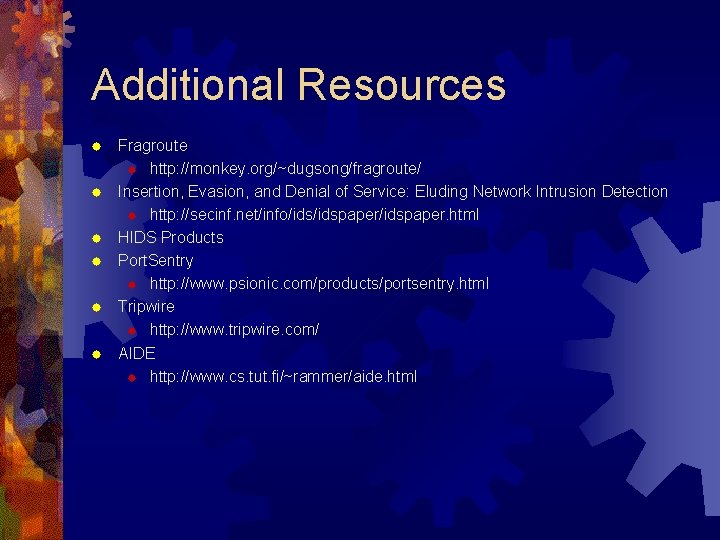 Additional Resources

- Fragroute
  - http://monkey.org/~dugsong/fragroute/
- Insertion, Evasion, and Denial of Service: Eluding Network Intrusion Detection
  - http://secinf.net/info/ids/idspaper/idspaper.html
- HIDS Products
- PortSentry
  - http://www.psionic.com/products/portsentry.html
- Tripwire
  - http://www.tripwire.com/
- AIDE
  - http://www.cs.tut.fi/~rammer/aide.html